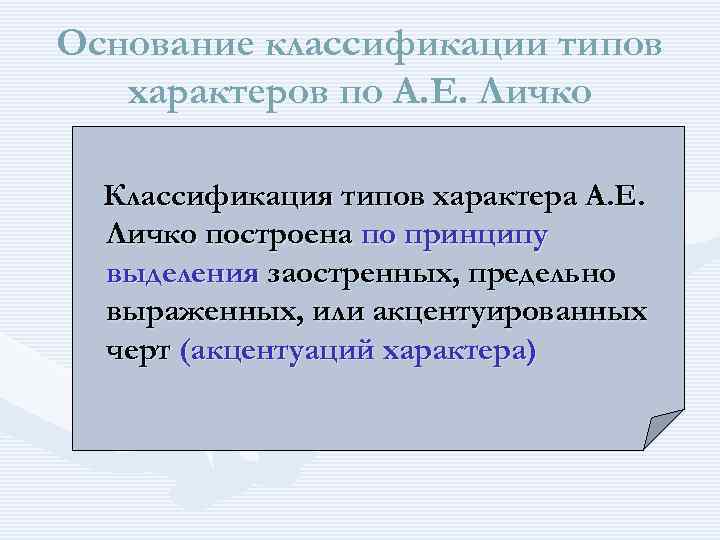 Основание классификации типов характеров по А.Е. Личко

Классификация типов характера А.Е. Личко построена по принципу выделения заостренных, предельно выраженных, или акцентуированных черт (акцентуаций характера)